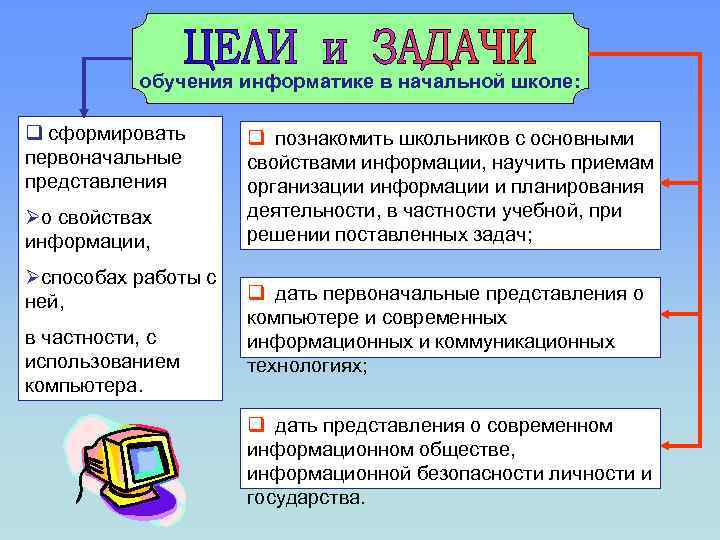 ЦЕЛИ и ЗАДАЧИ

обучения информатике в начальной школе:

❑ сформировать первоначальные представления

➢о свойствах информации,

➢способах работы с ней,

в частности, с использованием компьютера.

❑ познакомить школьников с основными свойствами информации, научить приемам организации информации и планирования деятельности, в частности учебной, при решении поставленных задач;

❑ дать первоначальные представления о компьютере и современных информационных и коммуникационных технологиях;

❑ дать представления о современном информационном обществе, информационной безопасности личности и государства.